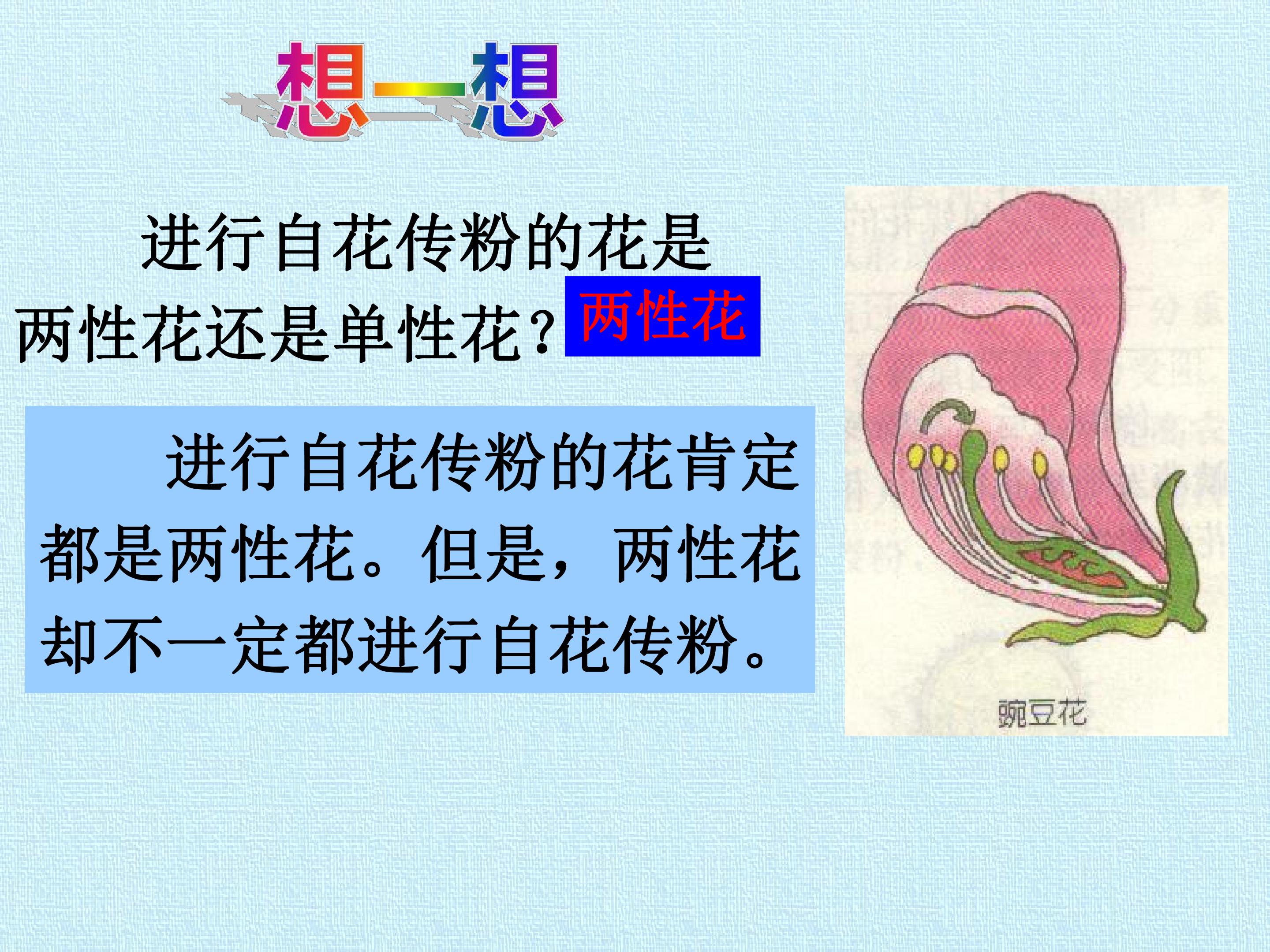 想一想

进行自花传粉的花是两性花还是单性花?

两性花

进行自花传粉的花肯定都是两性花。但是，两性花却不一定都进行自花传粉。

豌豆花